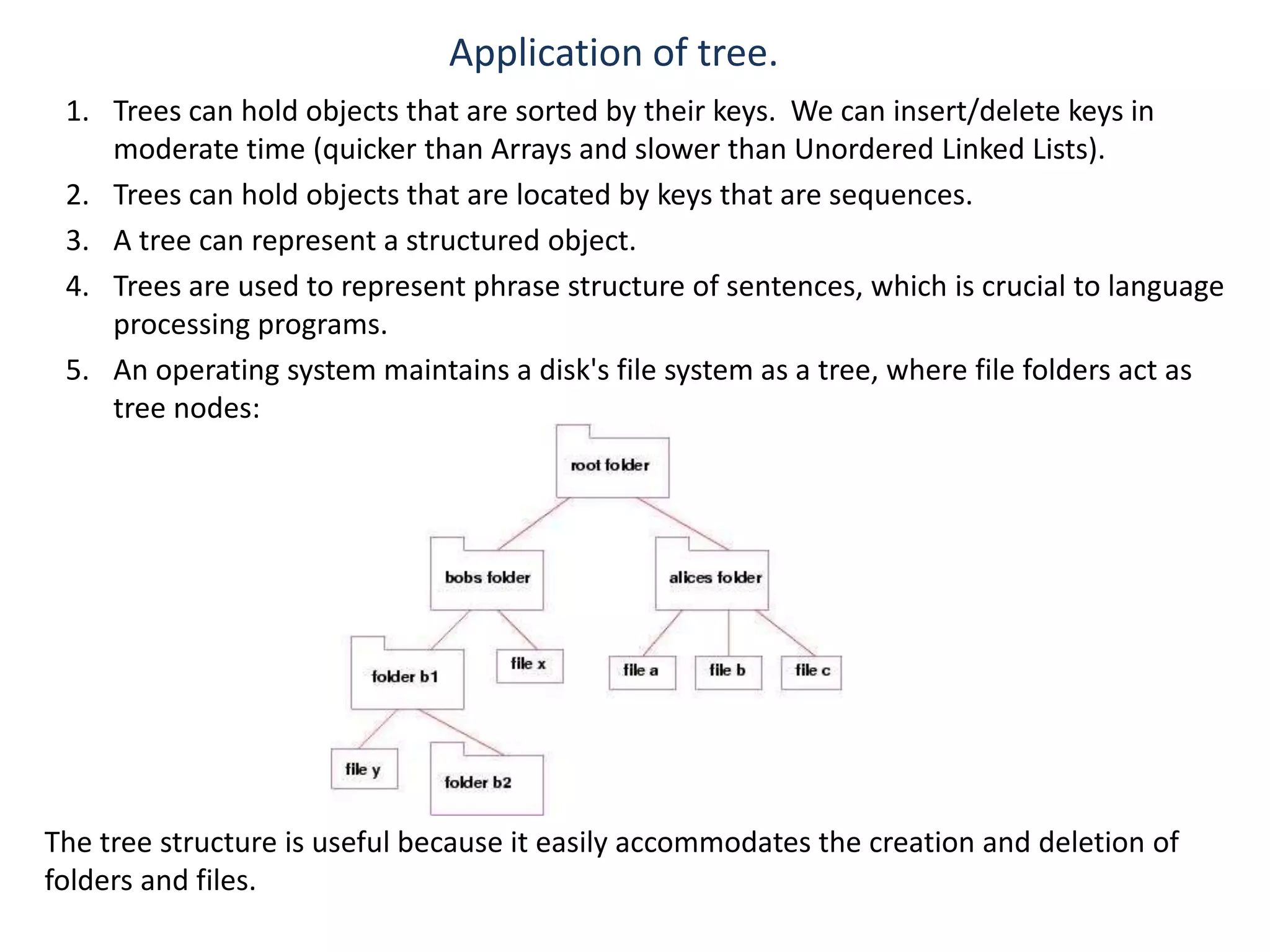 Application of tree.

1. Trees can hold objects that are sorted by their keys. We can insert/delete keys in moderate time (quicker than Arrays and slower than Unordered Linked Lists).
2. Trees can hold objects that are located by keys that are sequences.
3. A tree can represent a structured object.
4. Trees are used to represent phrase structure of sentences, which is crucial to language processing programs.
5. An operating system maintains a disk's file system as a tree, where file folders act as tree nodes:

root folder
bobs folder
alices folder
folder b1
file x
file a
file b
file c
file y
folder b2

The tree structure is useful because it easily accommodates the creation and deletion of folders and files.